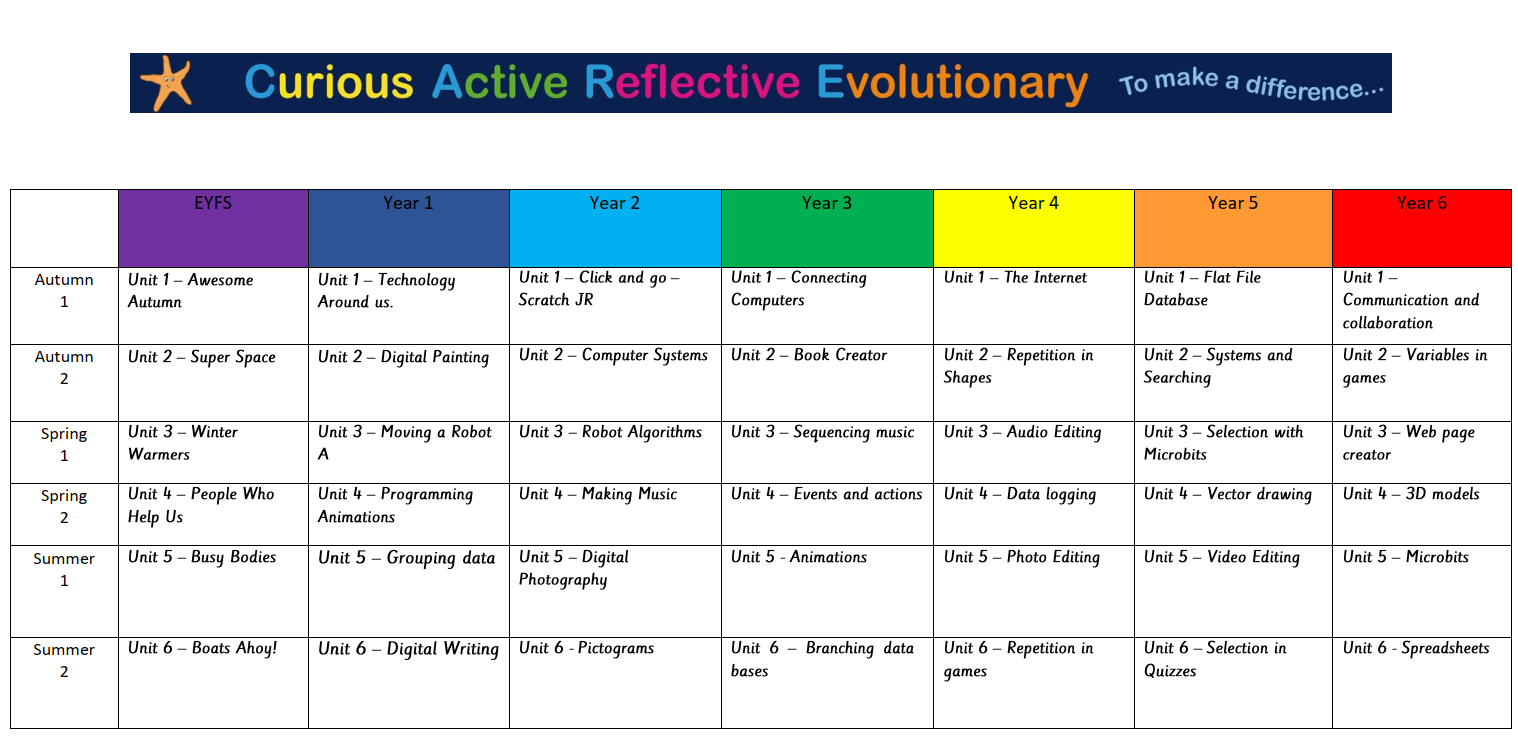 Curious Active Reflective Evolutionary To make a difference...

| | EYFS | Year 1 | Year 2 | Year 3 | Year 4 | Year 5 | Year 6 |
|---|---|---|---|---|---|---|---|
| Autumn 1 | Unit 1 – Awesome Autumn | Unit 1 – Technology Around us. | Unit 1 – Click and go – Scratch JR | Unit 1 – Connecting Computers | Unit 1 – The Internet | Unit 1 – Flat File Database | Unit 1 – Communication and collaboration |
| Autumn 2 | Unit 2 – Super Space | Unit 2 – Digital Painting | Unit 2 – Computer Systems | Unit 2 – Book Creator | Unit 2 – Repetition in Shapes | Unit 2 – Systems and Searching | Unit 2 – Variables in games |
| Spring 1 | Unit 3 – Winter Warmers | Unit 3 – Moving a Robot A | Unit 3 – Robot Algorithms | Unit 3 – Sequencing music | Unit 3 – Audio Editing | Unit 3 – Selection with Microbits | Unit 3 – Web page creator |
| Spring 2 | Unit 4 – People Who Help Us | Unit 4 – Programming Animations | Unit 4 – Making Music | Unit 4 – Events and actions | Unit 4 – Data logging | Unit 4 – Vector drawing | Unit 4 – 3D models |
| Summer 1 | Unit 5 – Busy Bodies | Unit 5 – Grouping data | Unit 5 – Digital Photography | Unit 5 - Animations | Unit 5 – Photo Editing | Unit 5 – Video Editing | Unit 5 – Microbits |
| Summer 2 | Unit 6 – Boats Ahoy! | Unit 6 – Digital Writing | Unit 6 - Pictograms | Unit 6 – Branching data bases | Unit 6 – Repetition in games | Unit 6 – Selection in Quizzes | Unit 6 - Spreadsheets |